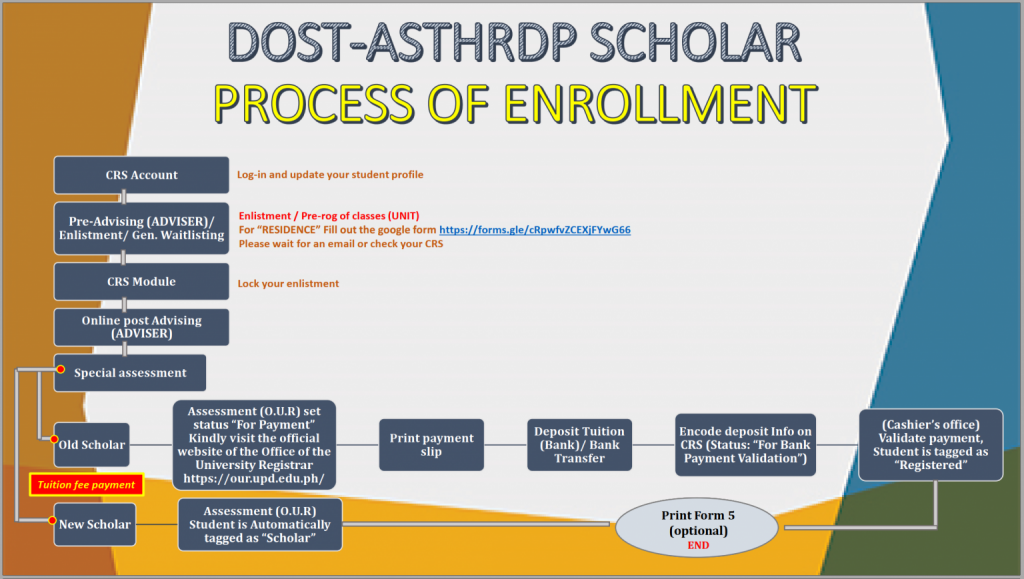 DOST-ASTHRDP SCHOLAR
PROCESS OF ENROLLMENT

CRS Account

Log-in and update your student profile

Pre-Advising (ADVISER)/ Enlistment/ Gen. Waitlisting

Enlistment / Pre-rog of classes (UNIT)
For "RESIDENCE" Fill out the google form https://forms.gle/cRpwfvZCEXjFYwG66
Please wait for an email or check your CRS

CRS Module

Lock your enlistment

Online post Advising (ADVISER)

Special assessment

Old Scholar

Assessment (O.U.R) set status "For Payment" Kindly visit the official website of the Office of the University Registrar https://our.upd.edu.ph/

Print payment slip

Deposit Tuition (Bank)/ Bank Transfer

Encode deposit Info on CRS (Status: "For Bank Payment Validation")

(Cashier's office) Validate payment, Student is tagged as "Registered"

Tuition fee payment

New Scholar

Assessment (O.U.R) Student is Automatically tagged as "Scholar"

Print Form 5 (optional)
END